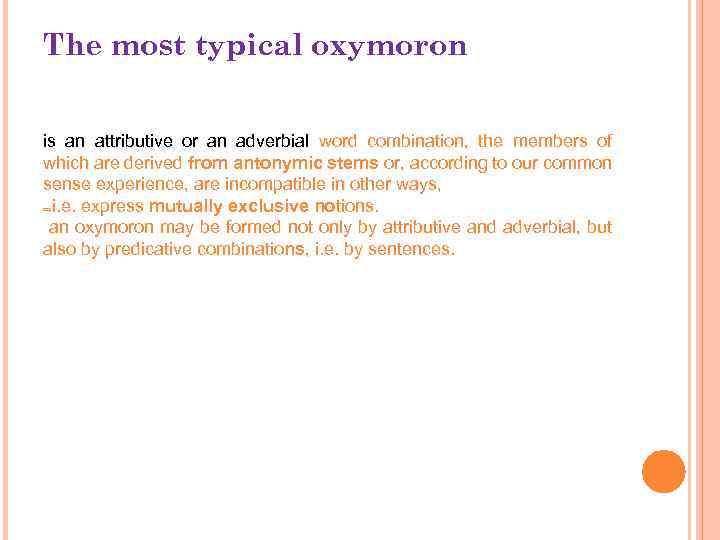 The most typical oxymoron

is an attributive or an adverbial word combination, the members of which are derived from antonymic stems or, according to our common sense experience, are incompatible in other ways,
=i.e. express mutually exclusive notions.
an oxymoron may be formed not only by attributive and adverbial, but also by predicative combinations, i.e. by sentences.